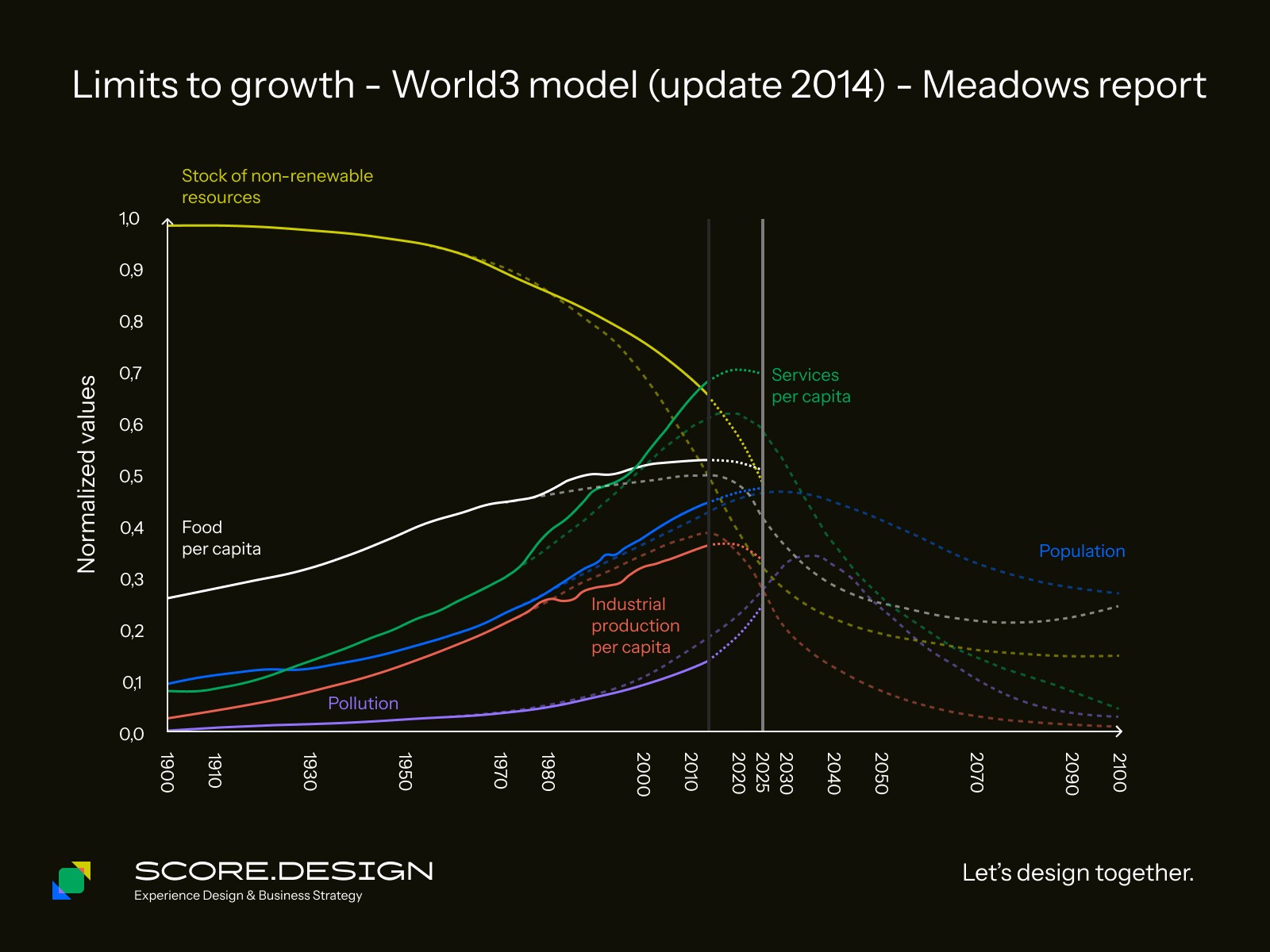 Limits to growth - World3 model (update 2014) - Meadows report

Stock of non-renewable resources

Normalized values

1,0
0,9
0,8
0,7
0,6
0,5
0,4
0,3
0,2
0,1
0,0

Services per capita

Food per capita

Population

Industrial production per capita

Pollution

1900
1910
1930
1950
1970
1980
2000
2010
2020
2025
2030
2040
2050
2070
2090
2100

SCORE.DESIGN
Experience Design & Business Strategy

Let's design together.